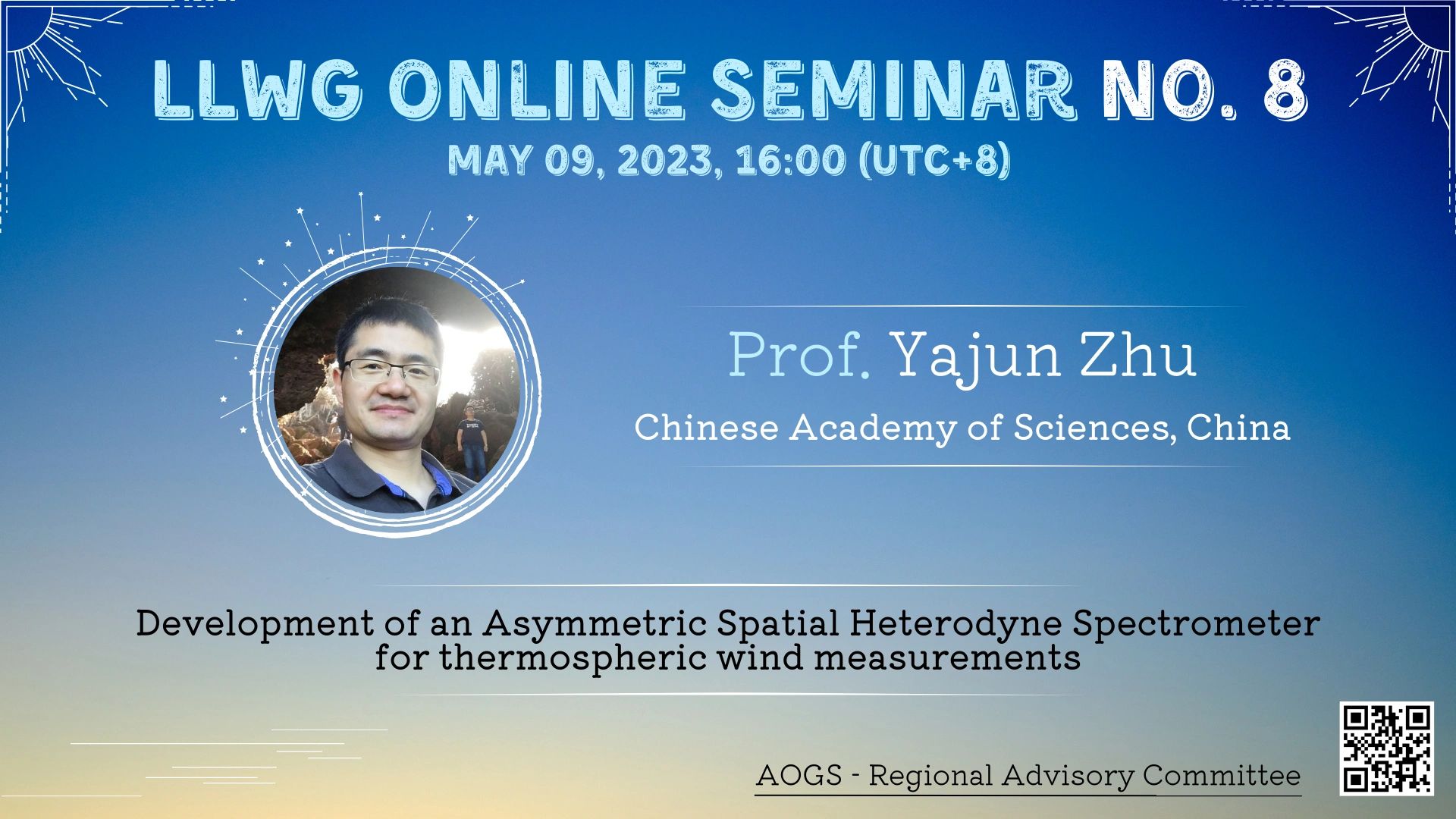 LLWG ONLINE SEMINAR NO. 8

MAY 09, 2023, 16:00 (UTC+8)

Prof. Yajun Zhu

Chinese Academy of Sciences, China

Development of an Asymmetric Spatial Heterodyne Spectrometer for thermospheric wind measurements

AOGS - Regional Advisory Committee